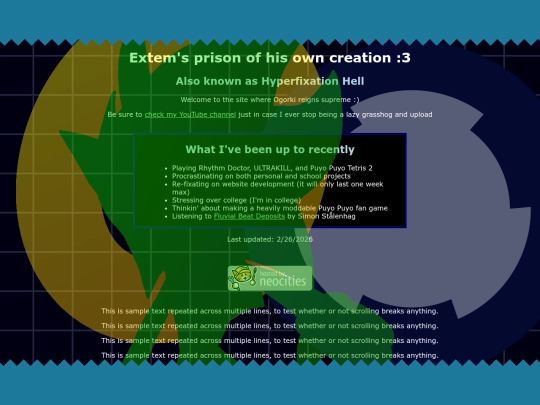 Extem's prison of his own creation :3

Also known as Hyperfixation Hell

Welcome to the site where Ogorki reigns supreme :)

Be sure to check my YouTube channel just in case I ever stop being a lazy grasshog and upload

What I've been up to recently

- Playing Rhythm Doctor, ULTRAKILL, and Puyo Puyo Tetris 2
- Procrastinating on both personal and school projects
- Re-fixating on website development (it will only last one week max)
- Stressing over college (I'm in college)
- Thinkin' about making a heavily moddable Puyo Puyo fan game
- Listening to Fluvial Beat Deposits by Simon Stålenhag

Last updated: 2/26/2026

hosted by neocities

This is sample text repeated across multiple lines, to test whether or not scrolling breaks anything.

This is sample text repeated across multiple lines, to test whether or not scrolling breaks anything.

This is sample text repeated across multiple lines, to test whether or not scrolling breaks anything.

This is sample text repeated across multiple lines, to test whether or not scrolling breaks anything.